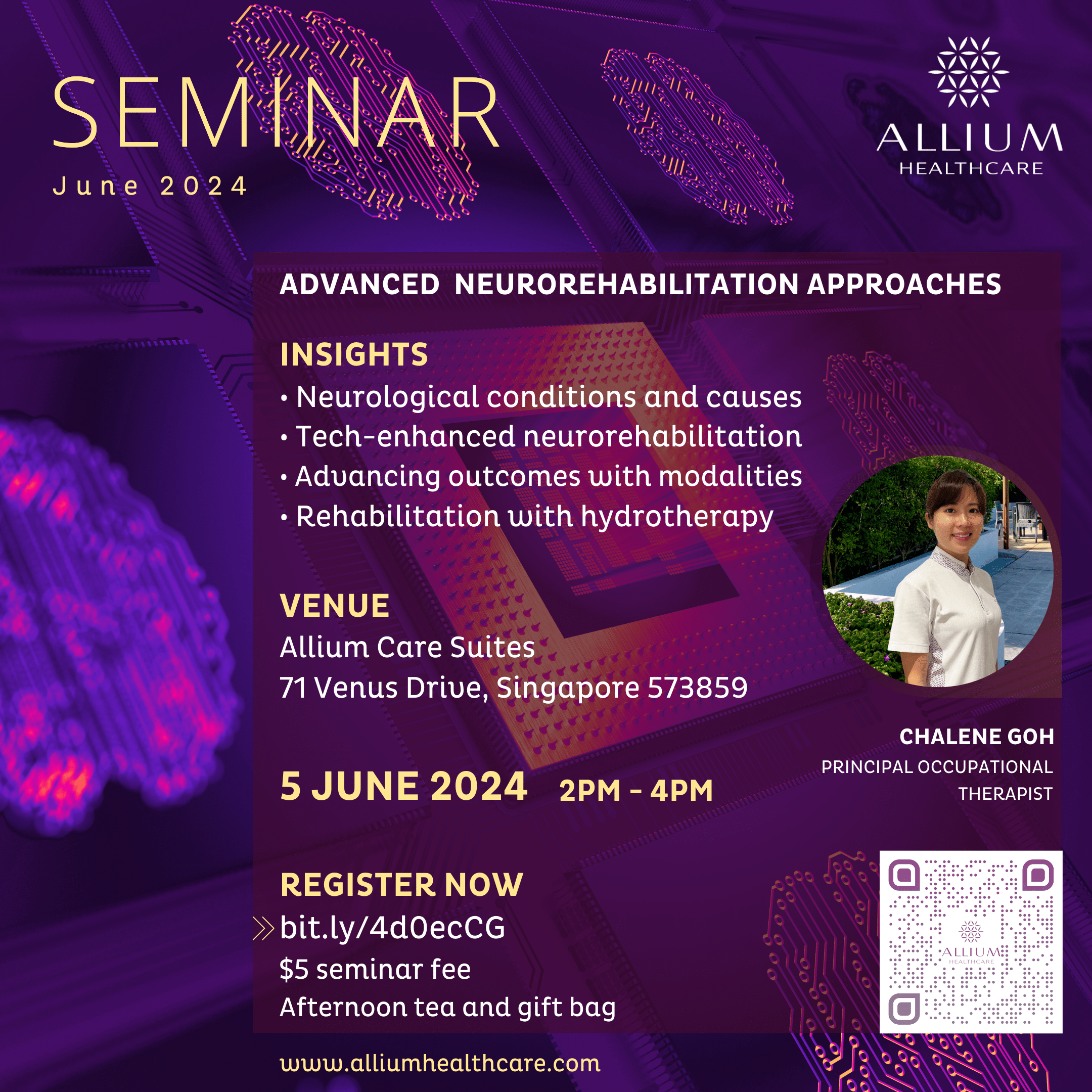 SEMINAR
June 2024

ALLIUM
HEALTHCARE

ADVANCED NEUROREHABILITATION APPROACHES

INSIGHTS
• Neurological conditions and causes
• Tech-enhanced neurorehabilitation
• Advancing outcomes with modalities
• Rehabilitation with hydrotherapy

VENUE
Allium Care Suites
71 Venus Drive, Singapore 573859

5 JUNE 2024 2PM - 4PM

CHALENE GOH
PRINCIPAL OCCUPATIONAL THERAPIST

REGISTER NOW
bit.ly/4d0ecCG
$5 seminar fee
Afternoon tea and gift bag

ALLIUM
HEALTHCARE

www.alliumhealthcare.com